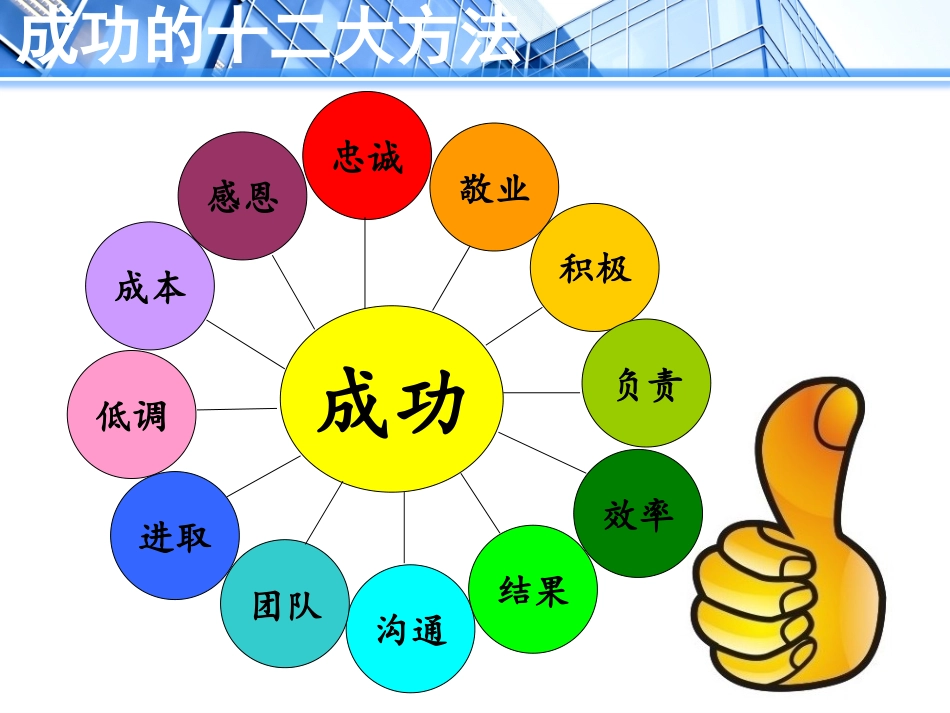 成功的十二大方法

成功

忠诚
敬业
积极
负责
效率
结果
沟通
团队
进取
低调
成本
感恩